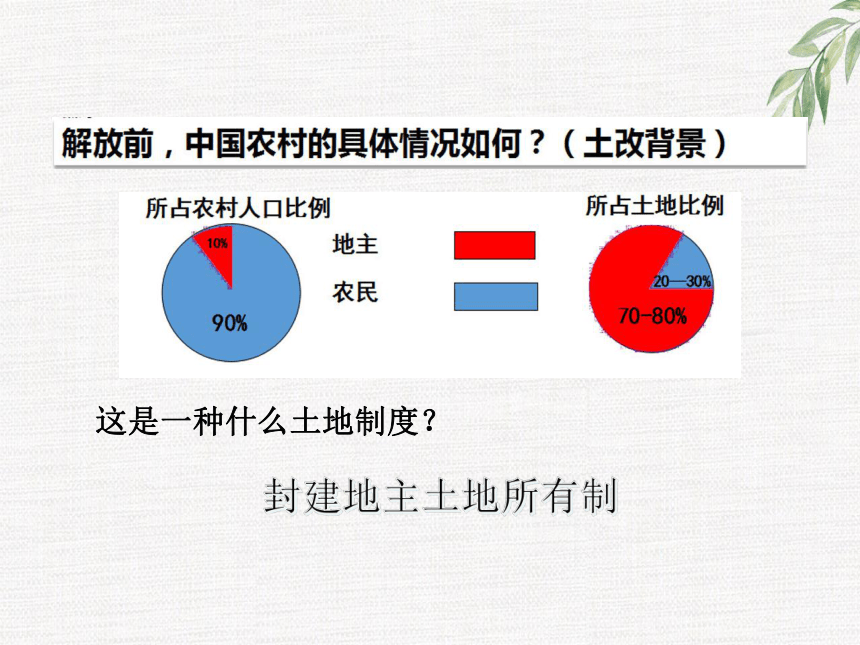 解放前，中国农村的具体情况如何？（土改背景）

所占农村人口比例

10%

90%

地主

农民

所占土地比例

20—30%

70-80%

这是一种什么土地制度？

封建地主土地所有制